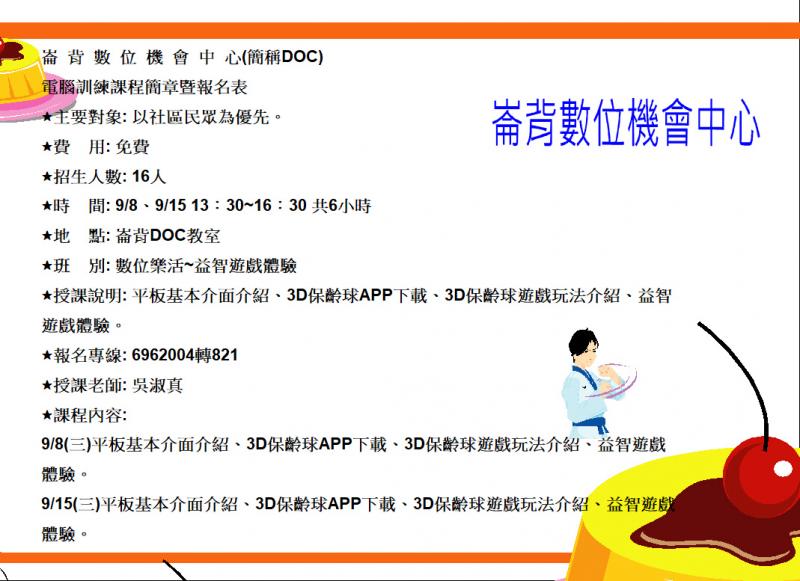 崙背數位機會中心(簡稱DOC)
電腦訓練課程簡章暨報名表

崙背數位機會中心

★主要對象: 以社區民眾為優先。
★費　用: 免費
★招生人數: 16人
★時　間: 9/8、9/15 13：30~16：30 共6小時
★地　點: 崙背DOC教室
★班　別: 數位樂活~益智遊戲體驗
★授課說明: 平板基本介面介紹、3D保齡球APP下載、3D保齡球遊戲玩法介紹、益智遊戲體驗。
★報名專線: 6962004轉821
★授課老師: 吳淑真
★課程內容:
9/8(三)平板基本介面介紹、3D保齡球APP下載、3D保齡球遊戲玩法介紹、益智遊戲體驗。
9/15(三)平板基本介面介紹、3D保齡球APP下載、3D保齡球遊戲玩法介紹、益智遊戲體驗。